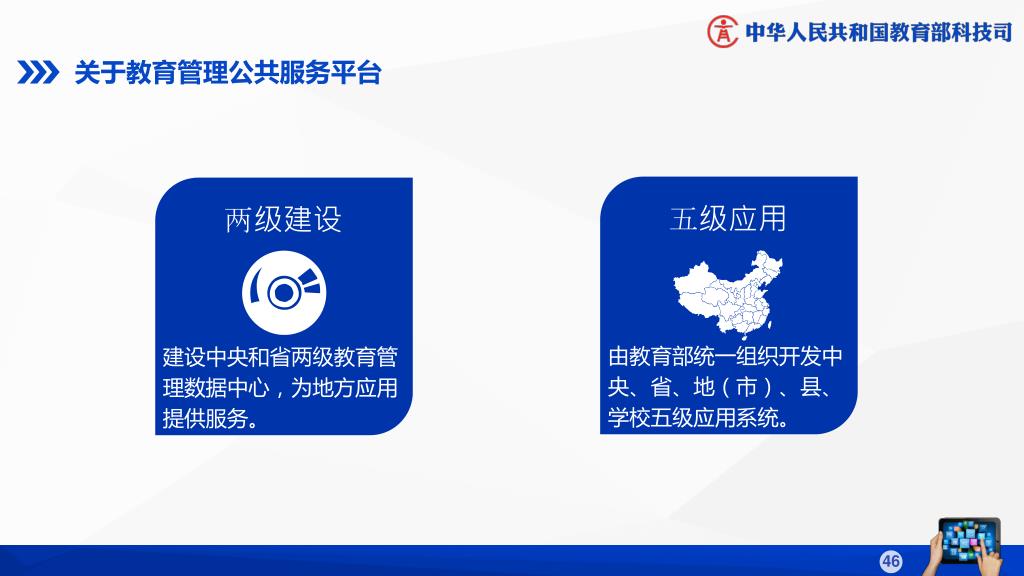 中华人民共和国教育部科技司

关于教育管理公共服务平台

两级建设

建设中央和省两级教育管理数据中心，为地方应用提供服务。

五级应用

由教育部统一组织开发中央、省、地（市）、县、学校五级应用系统。

46